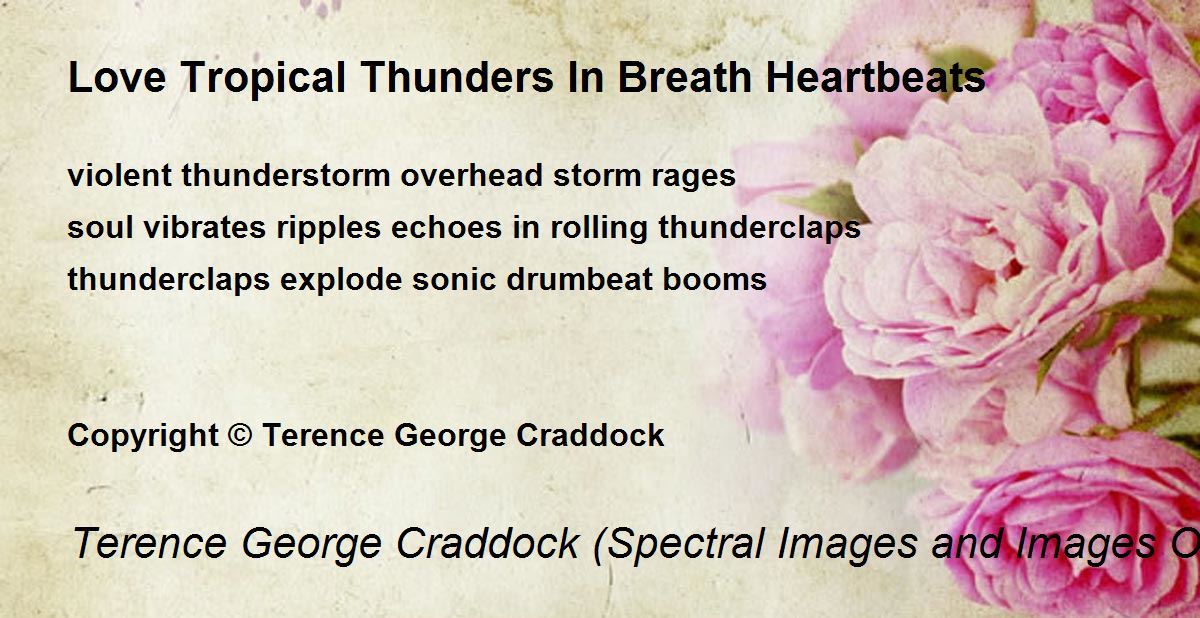 Love Tropical Thunders In Breath Heartbeats

violent thunderstorm overhead storm rages
soul vibrates ripples echoes in rolling thunderclaps
thunderclaps explode sonic drumbeat booms

Copyright © Terence George Craddock

Terence George Craddock (Spectral Images and Images O